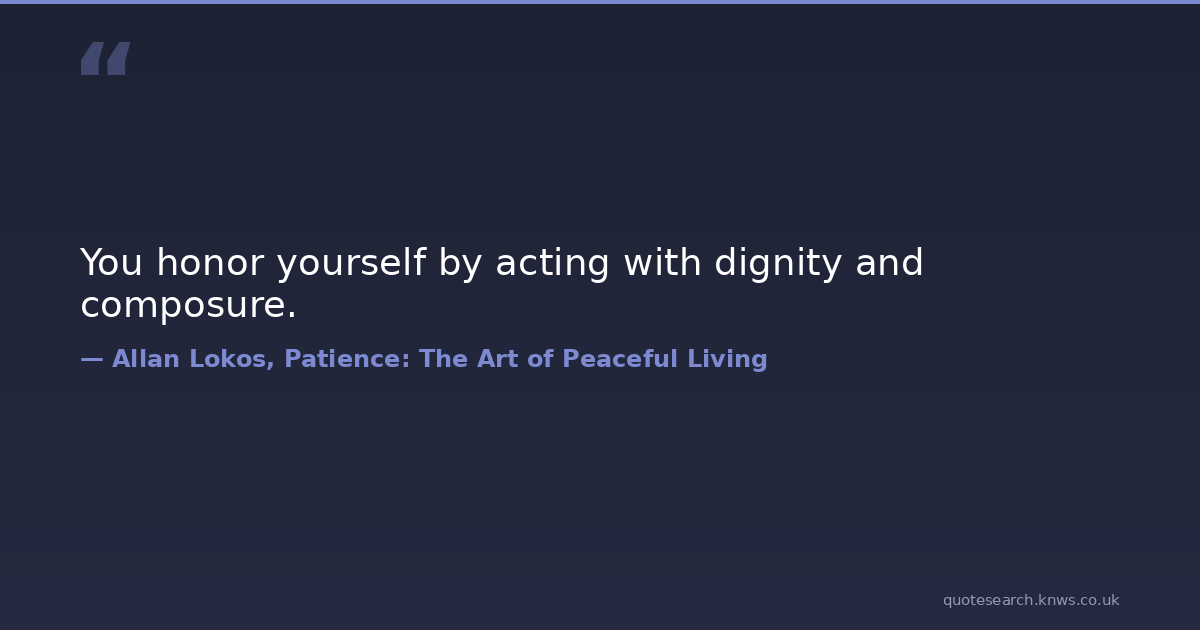 “

You honor yourself by acting with dignity and composure.

— Allan Lokos, Patience: The Art of Peaceful Living

quotesearch.knws.co.uk